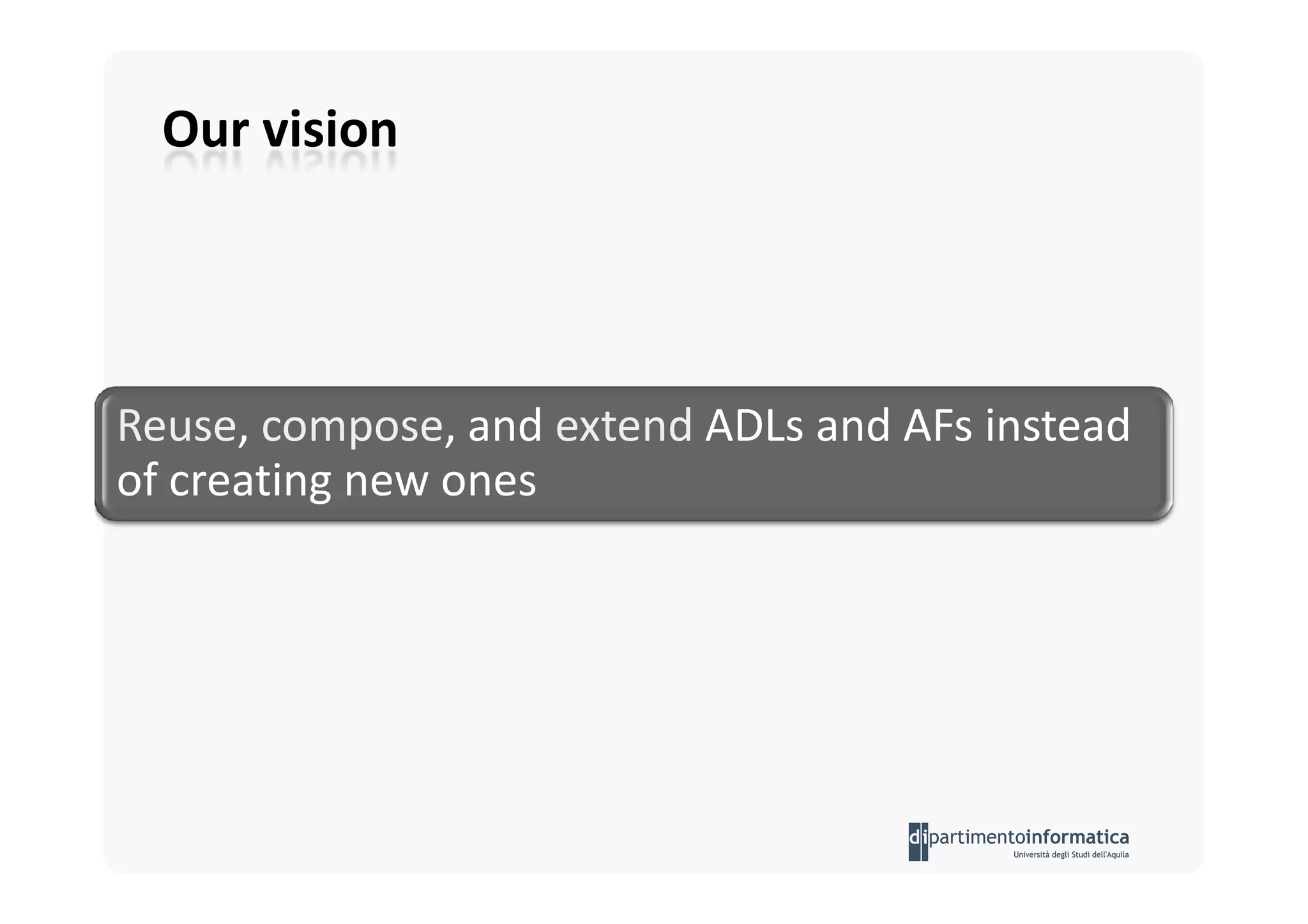 Our vision

Reuse, compose, and extend ADLs and AFs instead of creating new ones

dipartimentoinformatica
Università degli Studi dell'Aquila